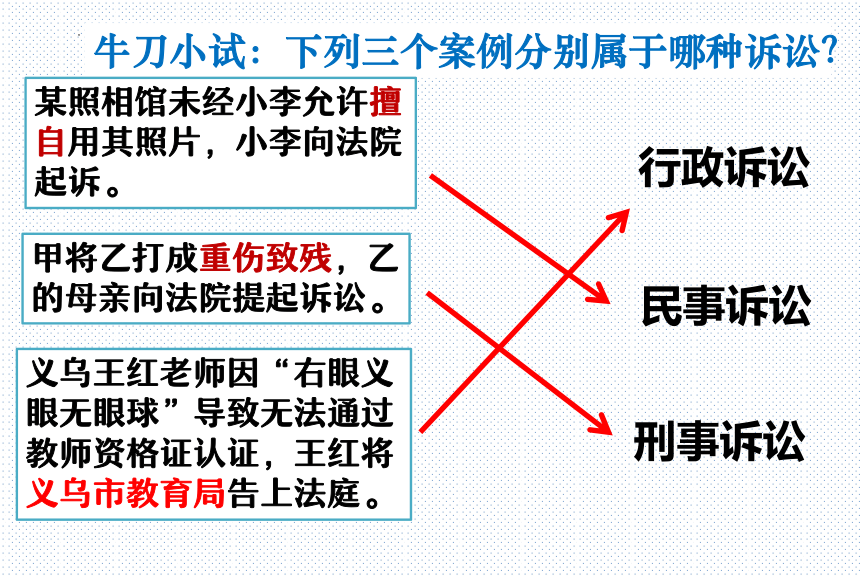 牛刀小试：下列三个案例分别属于哪种诉讼?

某照相馆未经小李允许擅自用其照片，小李向法院起诉。

甲将乙打成重伤致残，乙的母亲向法院提起诉讼。

义乌王红老师因“右眼义眼无眼球”导致无法通过教师资格证认证，王红将义乌市教育局告上法庭。

行政诉讼

民事诉讼

刑事诉讼